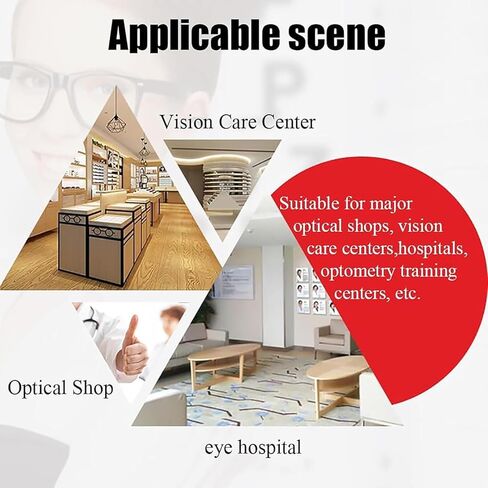 Applicable scene

Vision Care Center

Suitable for major optical shops, vision care centers,hospitals, optometry training centers, etc.

Optical Shop

eye hospital